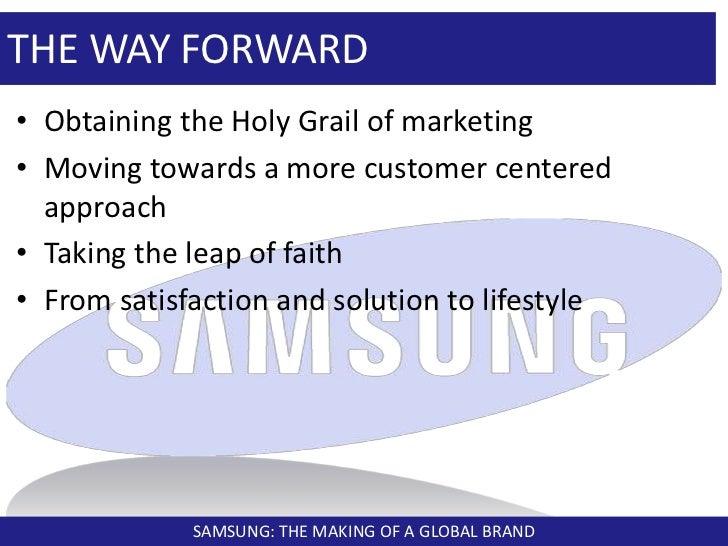 THE WAY FORWARD

• Obtaining the Holy Grail of marketing
• Moving towards a more customer centered approach
• Taking the leap of faith
• From satisfaction and solution to lifestyle

SAMSUNG

SAMSUNG: THE MAKING OF A GLOBAL BRAND